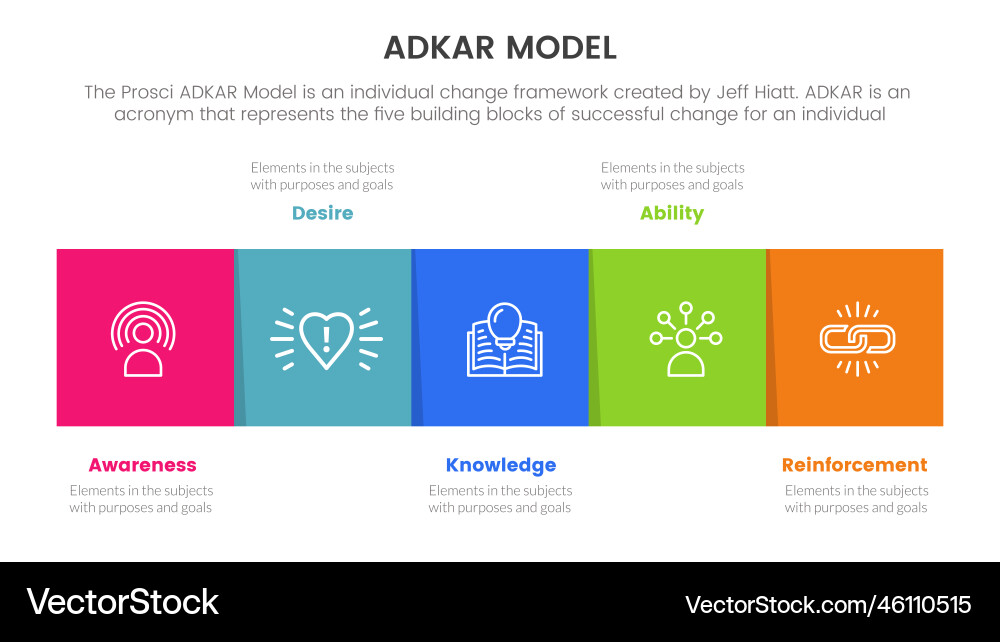 ADKAR MODEL

The Prosci ADKAR Model is an individual change framework created by Jeff Hiatt. ADKAR is an acronym that represents the five building blocks of successful change for an individual

Elements in the subjects with purposes and goals

Desire

Elements in the subjects with purposes and goals

Ability

Awareness

Elements in the subjects with purposes and goals

Knowledge

Elements in the subjects with purposes and goals

Reinforcement

Elements in the subjects with purposes and goals

VectorStock

VectorStock.com/46110515